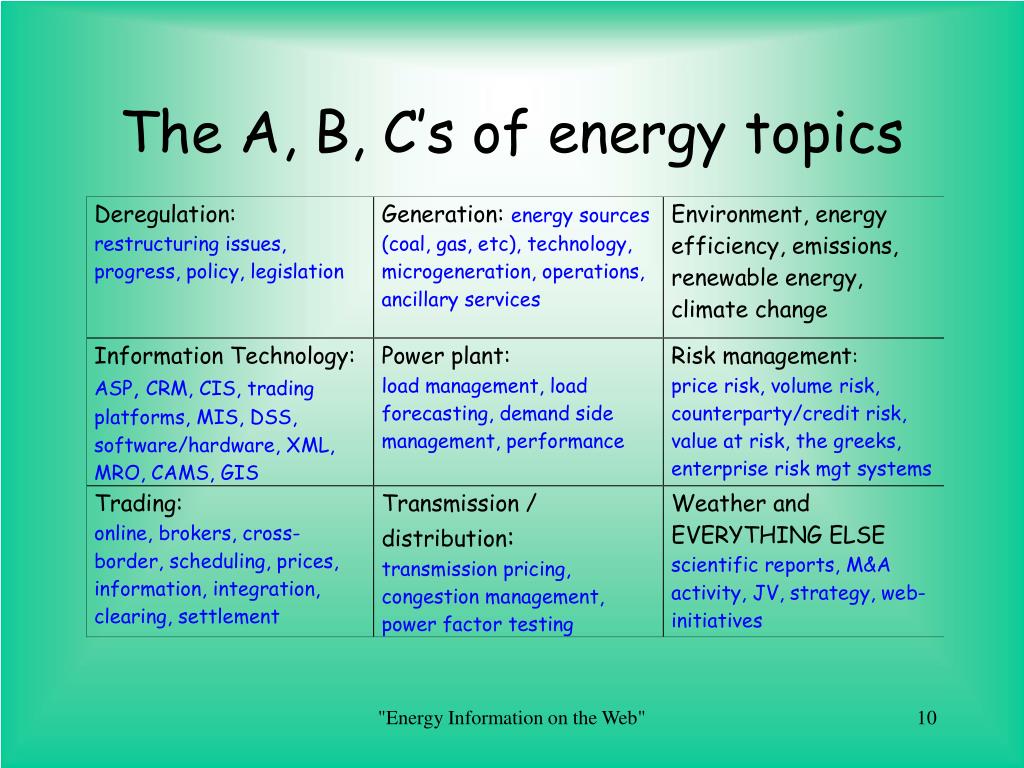 The A, B, C's of energy topics

| Deregulation: restructuring issues, progress, policy, legislation | Generation: energy sources (coal, gas, etc), technology, microgeneration, operations, ancillary services | Environment, energy efficiency, emissions, renewable energy, climate change |
|---|---|---|
| Information Technology: ASP, CRM, CIS, trading platforms, MIS, DSS, software/hardware, XML, MRO, CAMS, GIS | Power plant: load management, load forecasting, demand side management, performance | Risk management: price risk, volume risk, counterparty/credit risk, value at risk, the greeks, enterprise risk mgt systems |
| Trading: online, brokers, cross-border, scheduling, prices, information, integration, clearing, settlement | Transmission / distribution: transmission pricing, congestion management, power factor testing | Weather and EVERYTHING ELSE scientific reports, M&A activity, JV, strategy, web-initiatives |

"Energy Information on the Web" 10